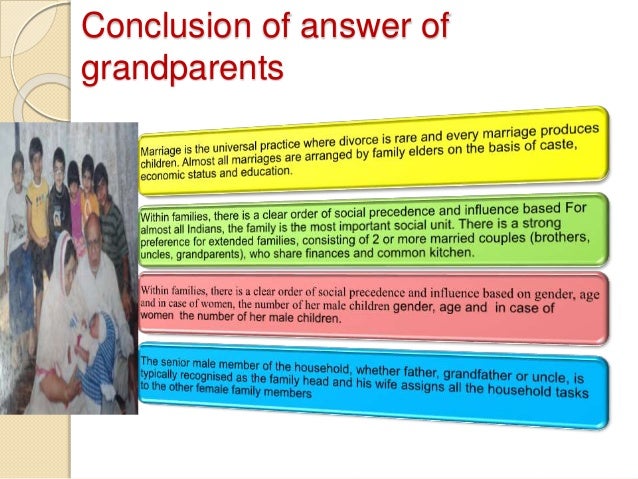 Conclusion of answer of grandparents

Marriage is the universal practice where divorce is rare and every marriage produces children. Almost all marriages are arranged by family elders on the basis of caste, economic status and education.

Within families, there is a clear order of social precedence and influence based For almost all Indians, the family is the most important social unit. There is a strong preference for extended families, consisting of 2 or more married couples (brothers, uncles, grandparents), who share finances and common kitchen.

Within families, there is a clear order of social precedence and influence based on gender, age and in case of women, the number of her male children gender, age and in case of women the number of her male children.

The senior male member of the household, whether father, grandfather or uncle, is typically recognised as the family head and his wife assigns all the household tasks to the other female family members